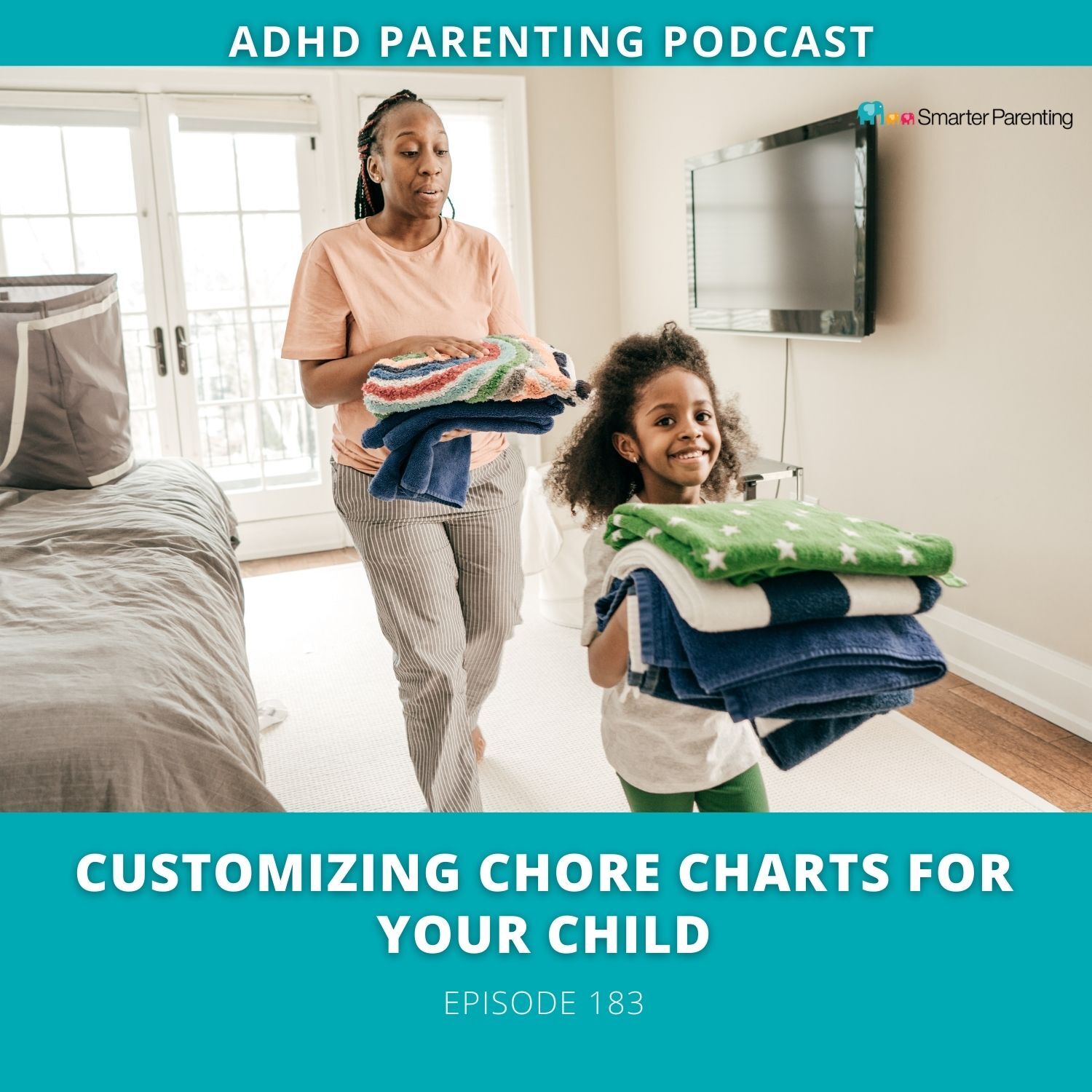 ADHD PARENTING PODCAST

Smarter Parenting

CUSTOMIZING CHORE CHARTS FOR YOUR CHILD

EPISODE 183